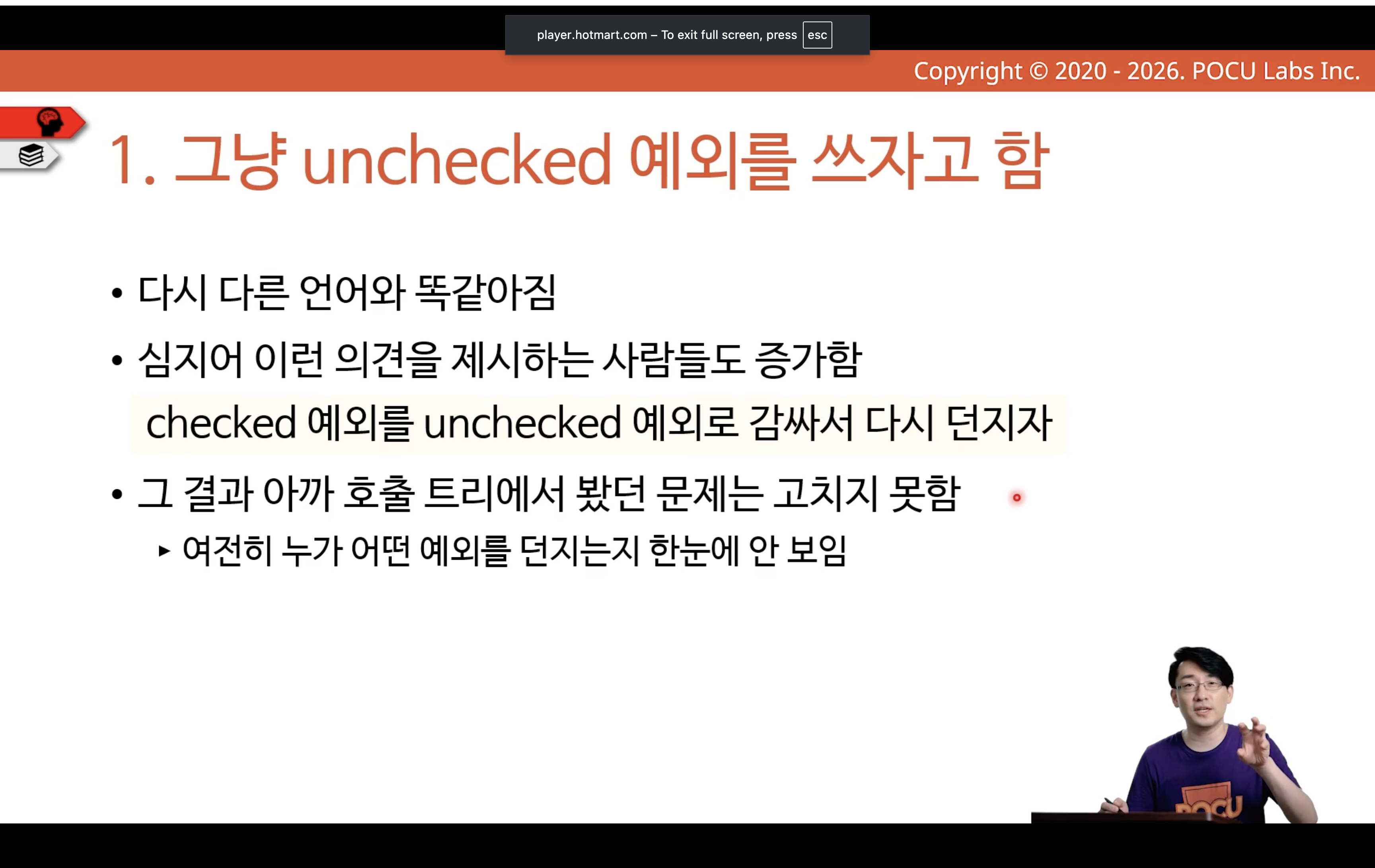 player.hotmart.com – To exit full screen, press esc

Copyright © 2020 - 2026. POCU Labs Inc.

1. 그냥 unchecked 예외를 쓰자고 함

• 다시 다른 언어와 똑같아짐

• 심지어 이런 의견을 제시하는 사람들도 증가함

checked 예외를 unchecked 예외로 감싸서 다시 던지자

• 그 결과 아까 호출 트리에서 봤던 문제는 고치지 못함

▸ 여전히 누가 어떤 예외를 던지는지 한눈에 안 보임

POCU